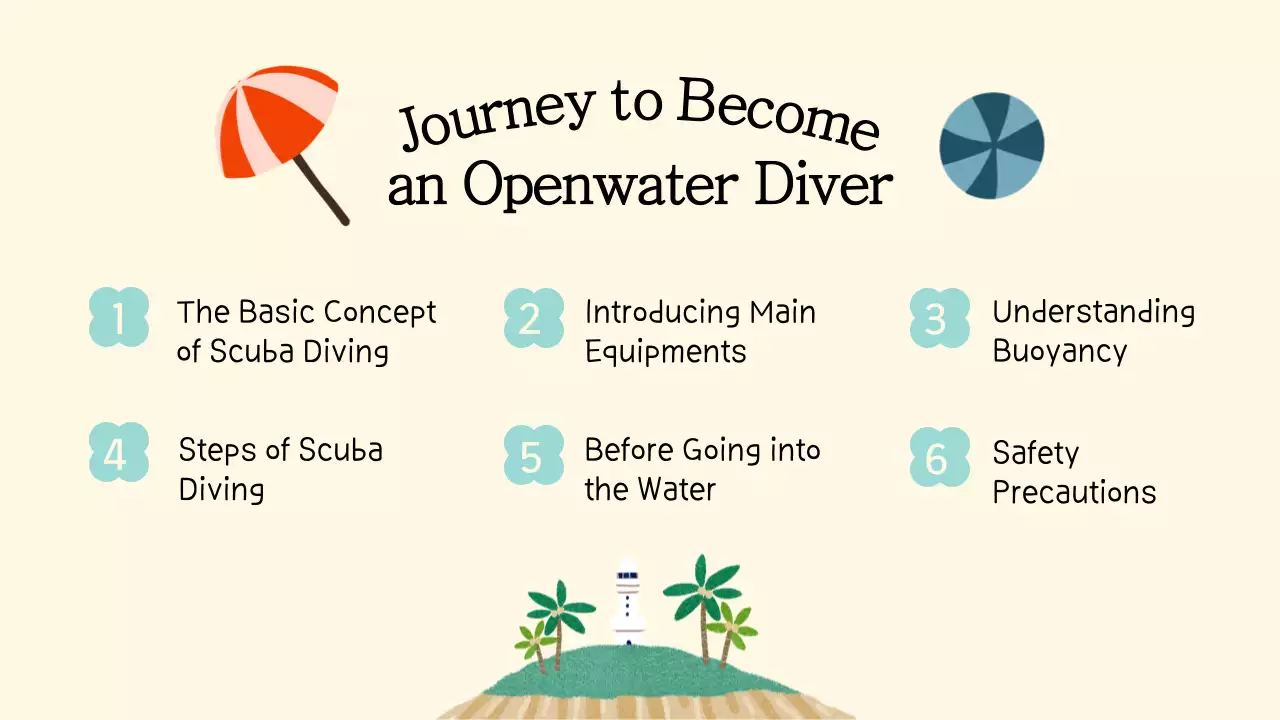 Journey to Become an Openwater Diver

1 The Basic Concept of Scuba Diving

2 Introducing Main Equipments

3 Understanding Buoyancy

4 Steps of Scuba Diving

5 Before Going into the Water

6 Safety Precautions